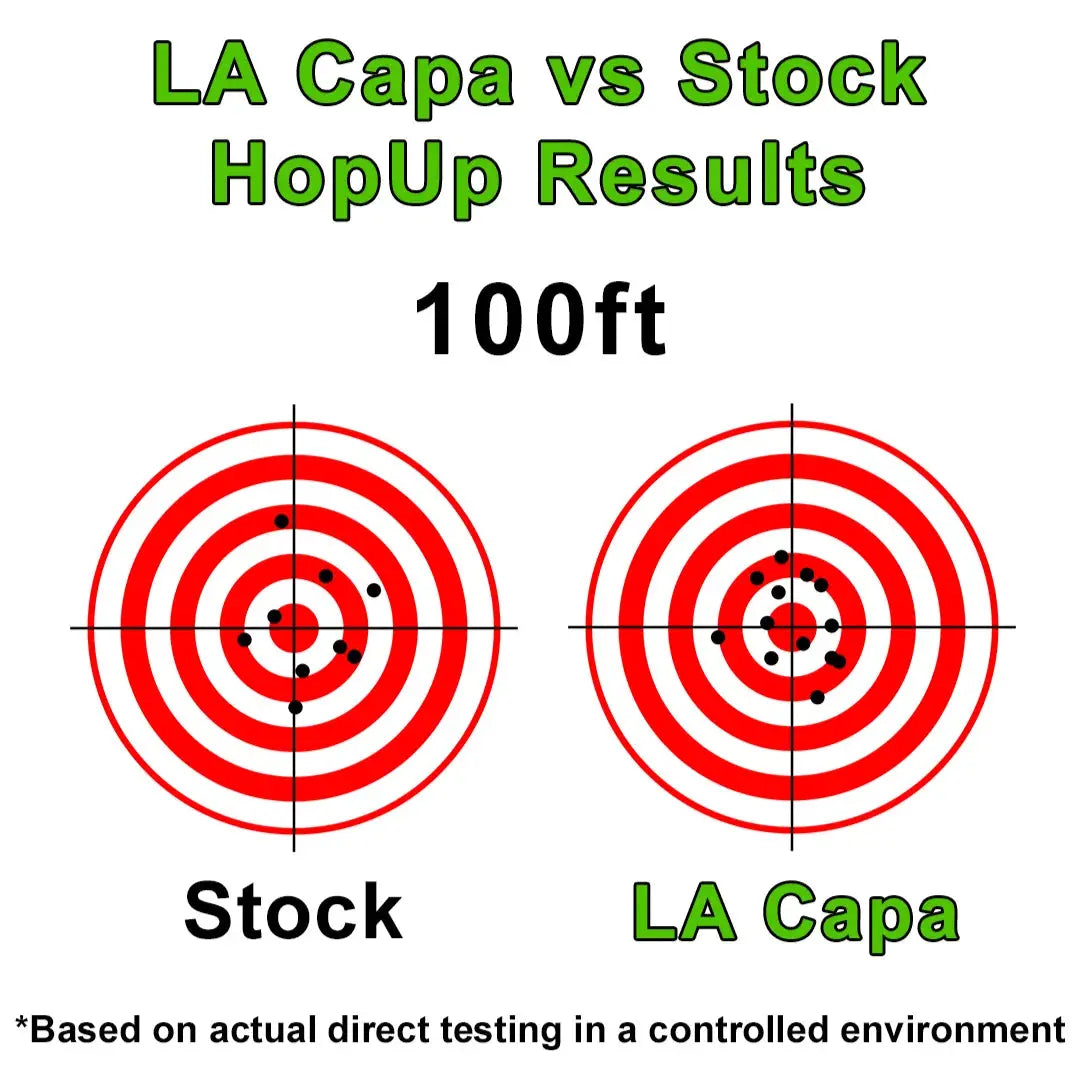 LA Capa vs Stock HopUp Results

100ft

Stock

LA Capa

*Based on actual direct testing in a controlled environment